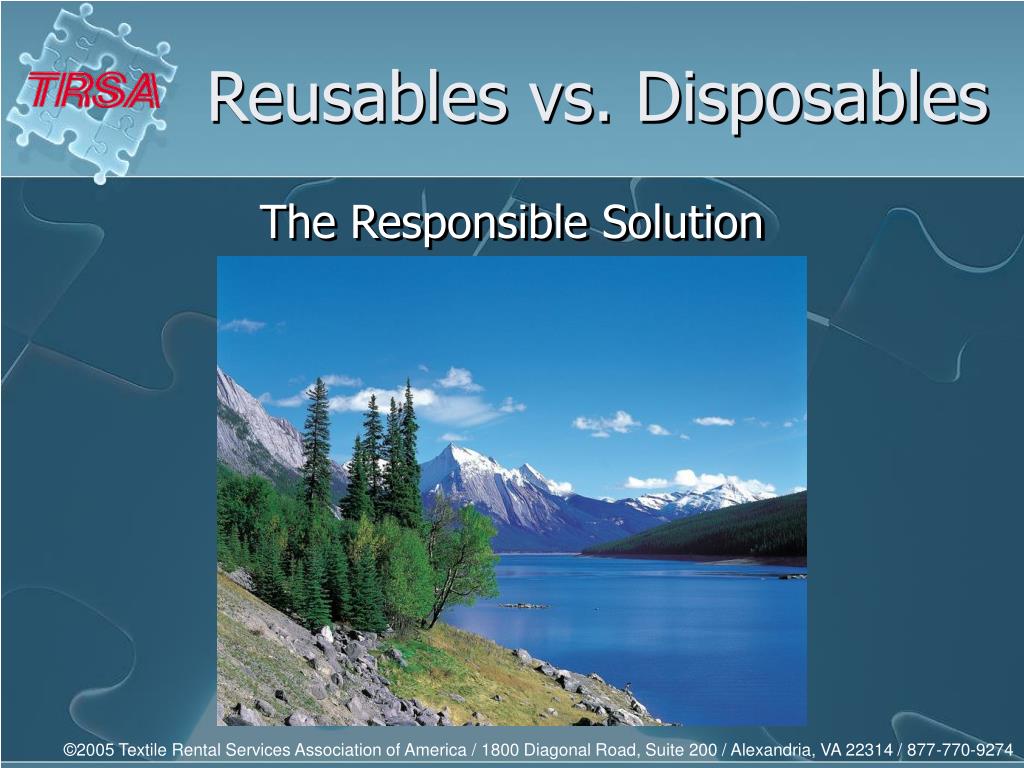 TRSA

Reusables vs. Disposables

The Responsible Solution

©2005 Textile Rental Services Association of America / 1800 Diagonal Road, Suite 200 / Alexandria, VA 22314 / 877-770-9274